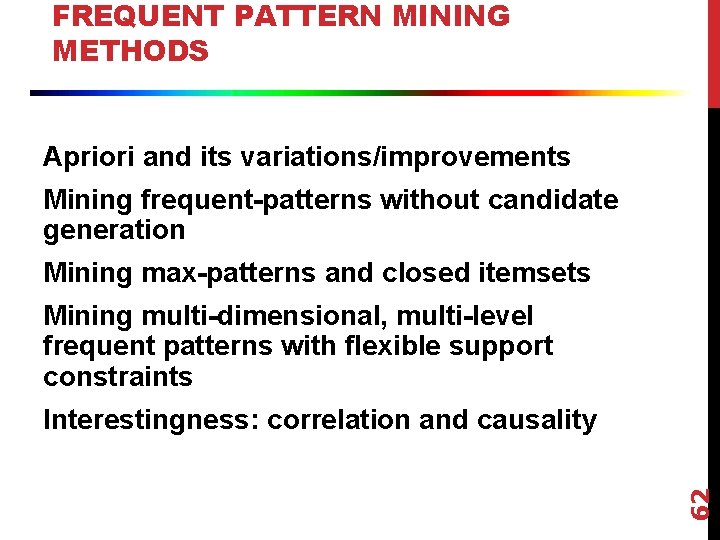 FREQUENT PATTERN MINING METHODS

Apriori and its variations/improvements

Mining frequent-patterns without candidate generation

Mining max-patterns and closed itemsets

Mining multi-dimensional, multi-level frequent patterns with flexible support constraints

Interestingness: correlation and causality

62